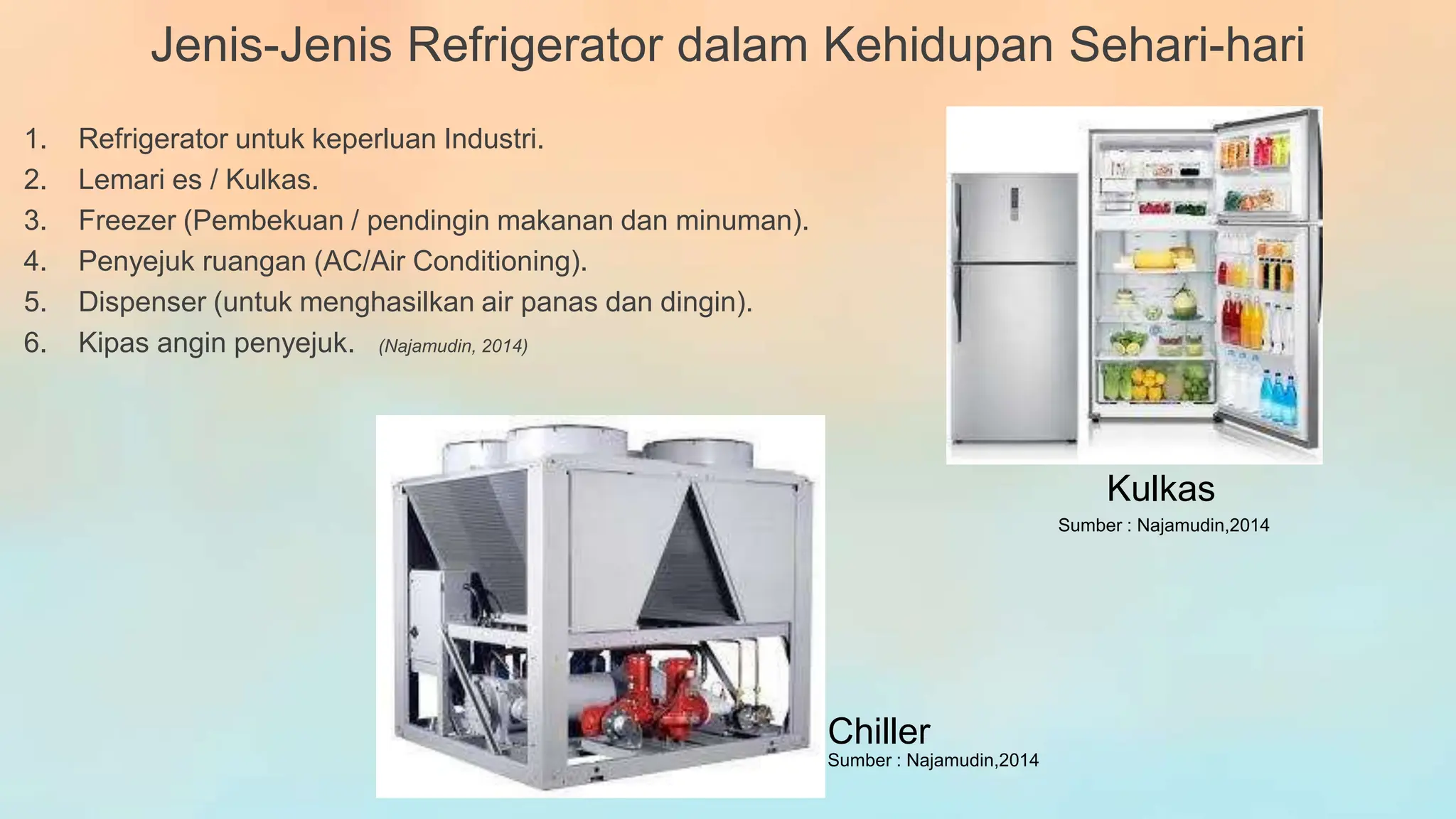 Jenis-Jenis Refrigerator dalam Kehidupan Sehari-hari

1. Refrigerator untuk keperluan Industri.
2. Lemari es / Kulkas.
3. Freezer (Pembekuan / pendingin makanan dan minuman).
4. Penyejuk ruangan (AC/Air Conditioning).
5. Dispenser (untuk menghasilkan air panas dan dingin).
6. Kipas angin penyejuk. (Najamudin, 2014)

Kulkas
Sumber : Najamudin,2014

Chiller
Sumber : Najamudin,2014